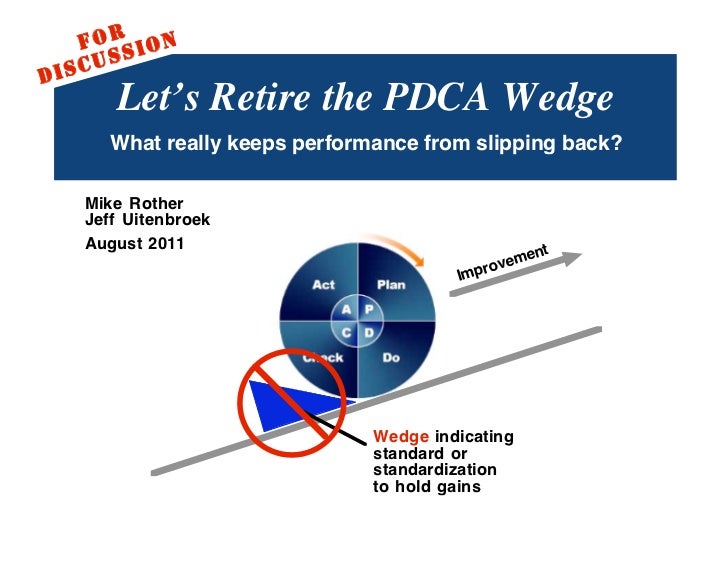 FOR DISCUSSION

Let's Retire the PDCA Wedge

What really keeps performance from slipping back?

Mike Rother
Jeff Uitenbroek
August 2011

Act
Plan
A
P
C
D
Check
Do

Improvement

Wedge indicating standard or standardization to hold gains